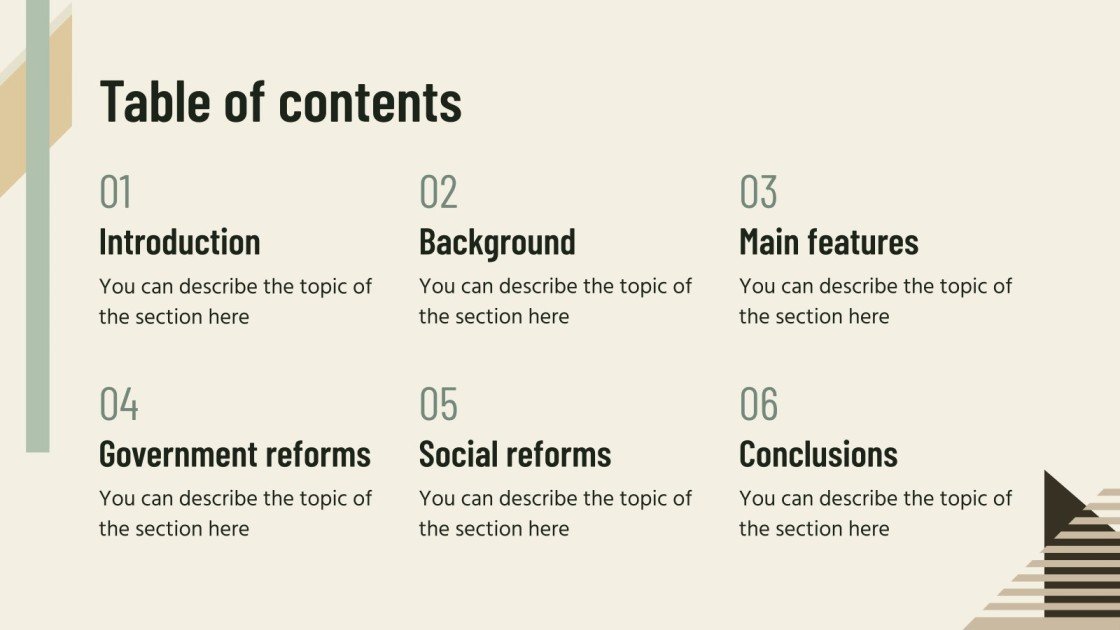 Table of contents

01
Introduction
You can describe the topic of the section here

02
Background
You can describe the topic of the section here

03
Main features
You can describe the topic of the section here

04
Government reforms
You can describe the topic of the section here

05
Social reforms
You can describe the topic of the section here

06
Conclusions
You can describe the topic of the section here